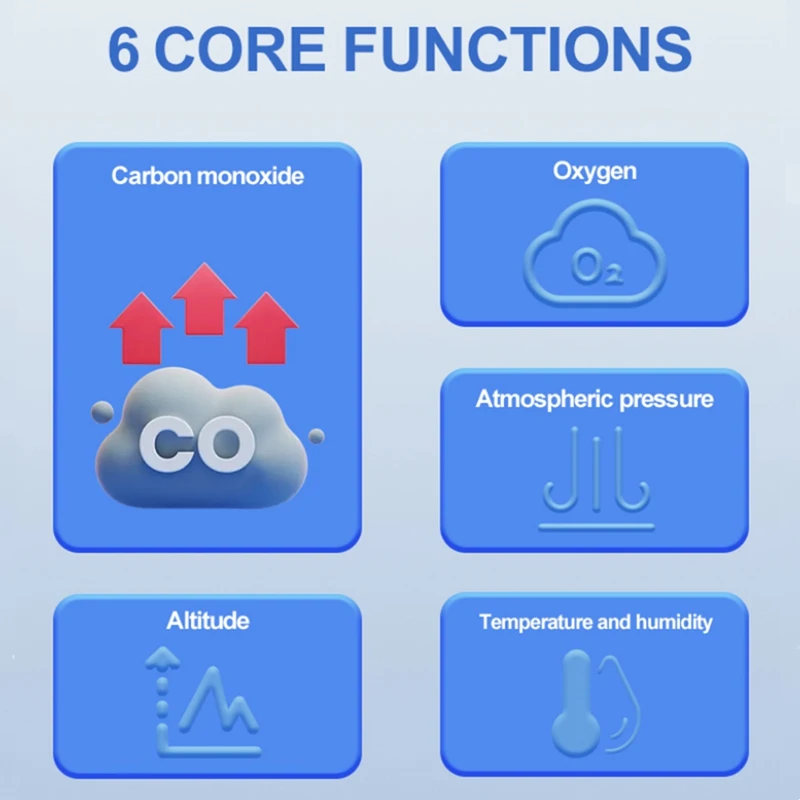 6 CORE FUNCTIONS

Carbon monoxide

CO

Oxygen

$O_2$

Atmospheric pressure

Altitude

Temperature and humidity